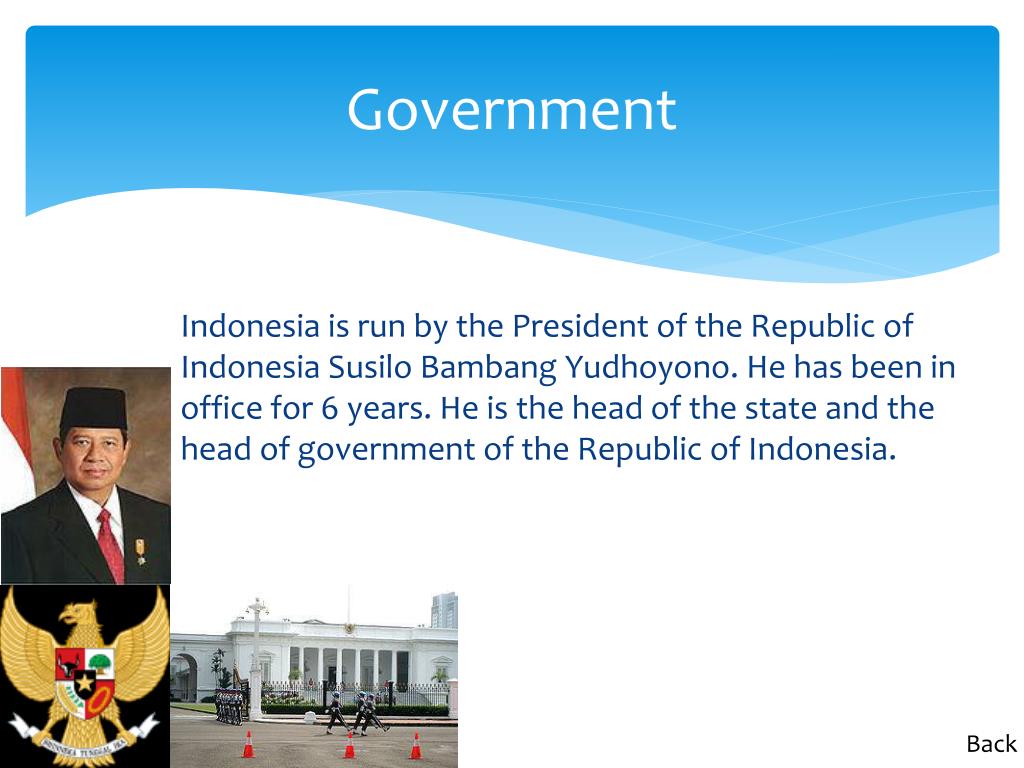 Government

Indonesia is run by the President of the Republic of Indonesia Susilo Bambang Yudhoyono. He has been in office for 6 years. He is the head of the state and the head of government of the Republic of Indonesia.

BHINNEKA TUNGGAL IKA

Back